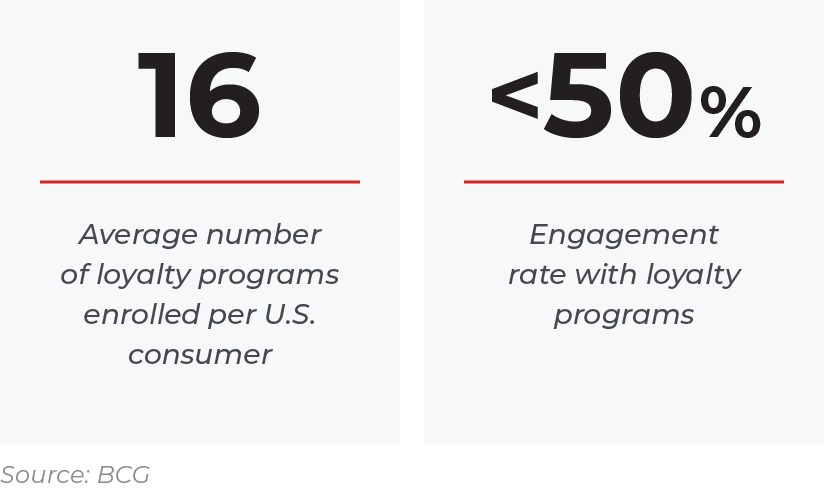 16

Average number of loyalty programs enrolled per U.S. consumer

<50%

Engagement rate with loyalty programs

Source: BCG